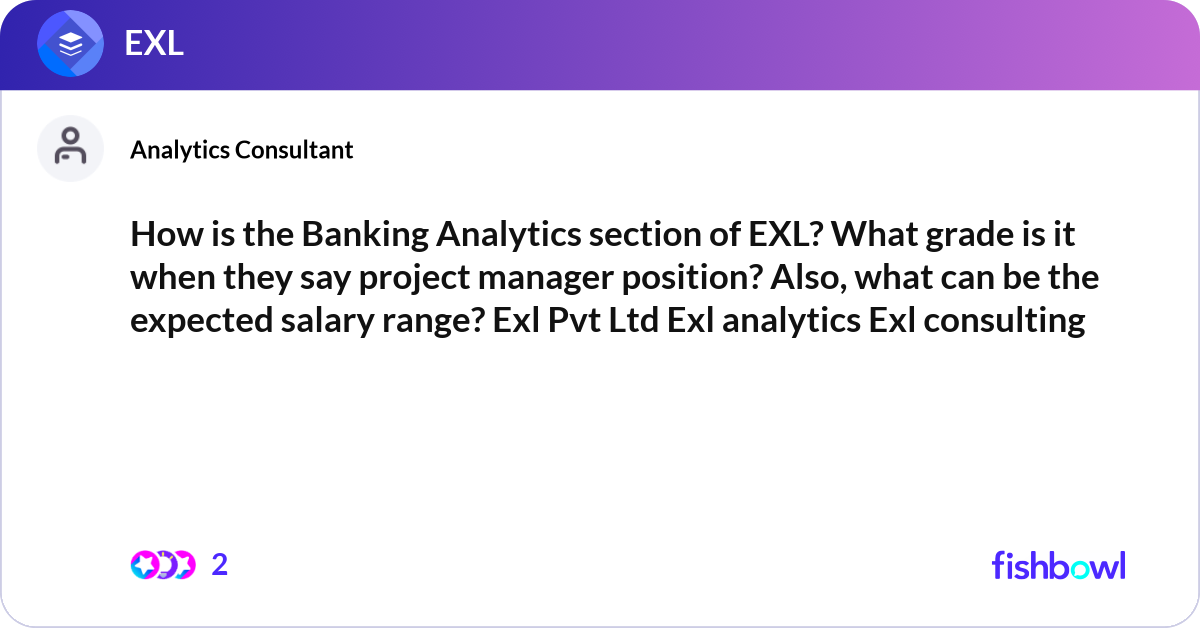 EXL

Analytics Consultant

How is the Banking Analytics section of EXL? What grade is it when they say project manager position? Also, what can be the expected salary range? Exl Pvt Ltd Exl analytics Exl consulting

2

fishbowl